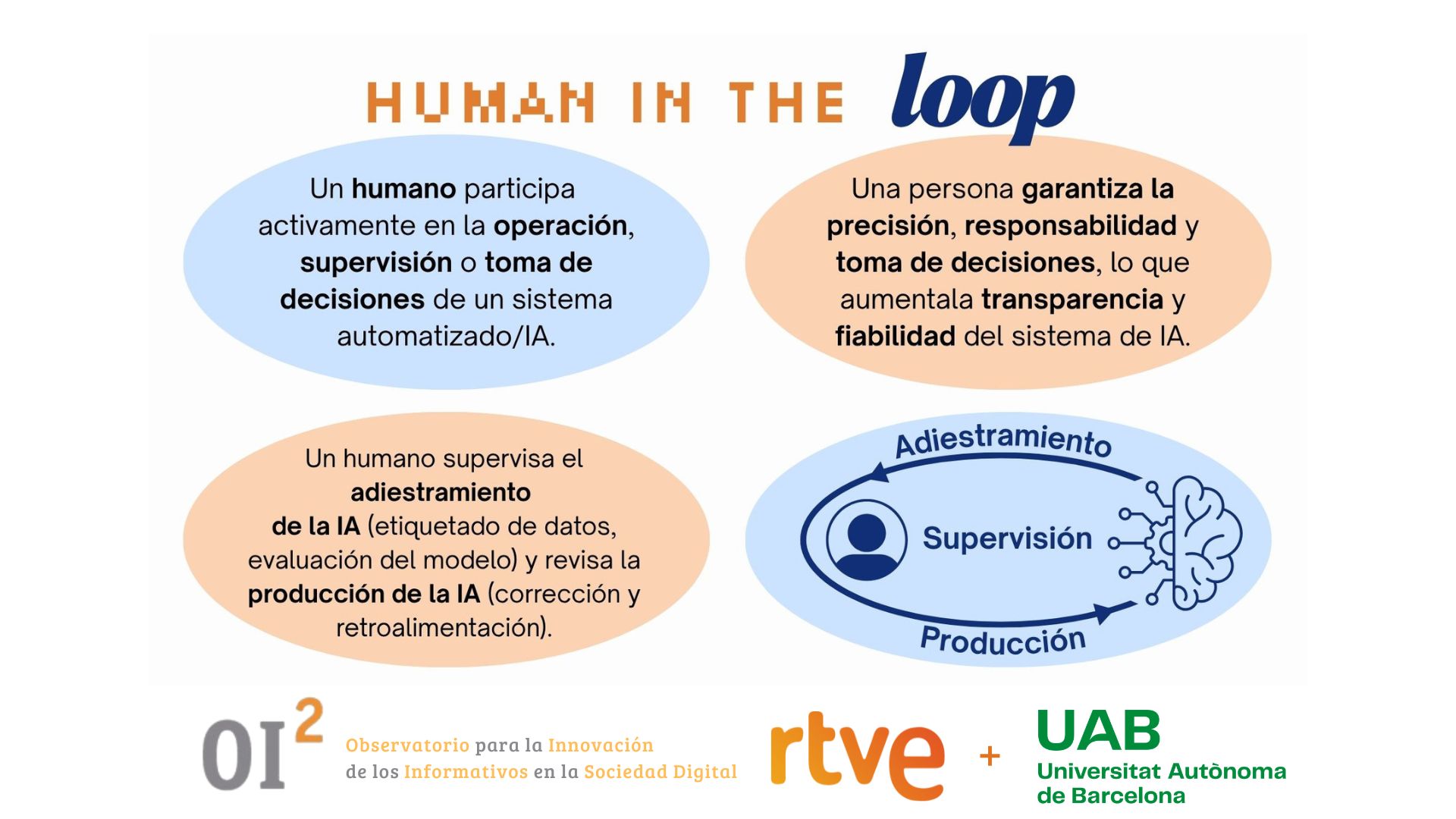 HUMAN IN THE loop

Un humano participa activamente en la operación, supervisión o toma de decisiones de un sistema automatizado/IA.

Una persona garantiza la precisión, responsabilidad y toma de decisiones, lo que aumentala transparencia y fiabilidad del sistema de IA.

Un humano supervisa el adiestramiento de la IA (etiquetado de datos, evaluación del modelo) y revisa la producción de la IA (corrección y retroalimentación).

Adiestramiento

Supervisión

Producción

OI$^2$ Observatorio para la Innovación de los Informativos en la Sociedad Digital

rtve + UAB Universitat Autònoma de Barcelona